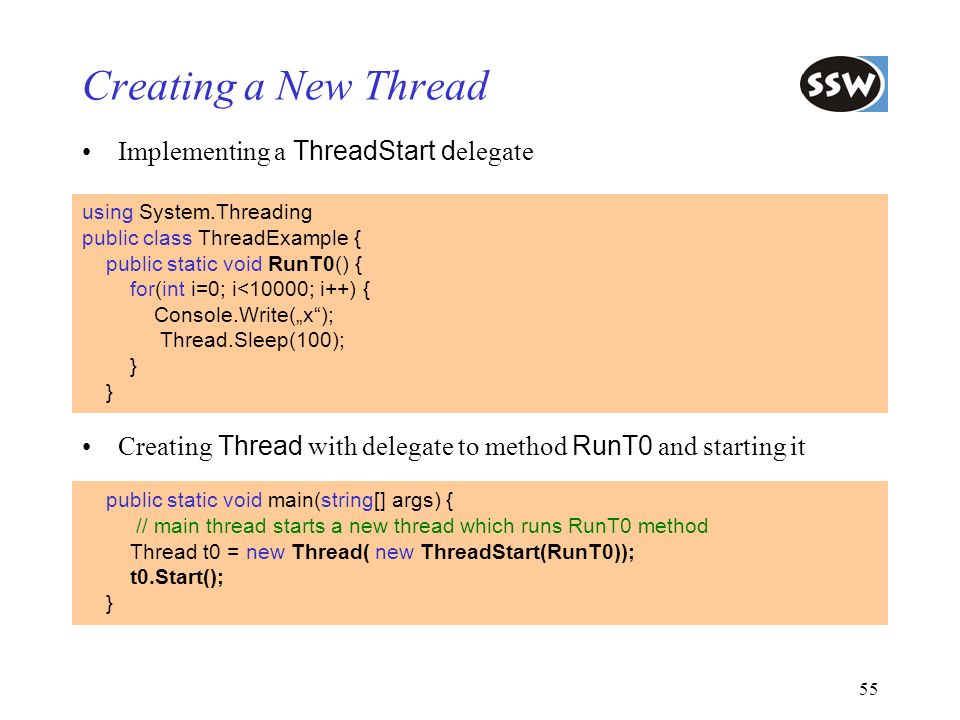 Creating a New Thread

SSW

• Implementing a ThreadStart delegate

using System.Threading
public class ThreadExample {
public static void RunT0() {
for(int i=0; i<10000; i++) {
Console.Write(„x“);
Thread.Sleep(100);
}
}

• Creating Thread with delegate to method RunT0 and starting it

public static void main(string[] args) {
// main thread starts a new thread which runs RunT0 method
Thread t0 = new Thread( new ThreadStart(RunT0));
t0.Start();
}

55